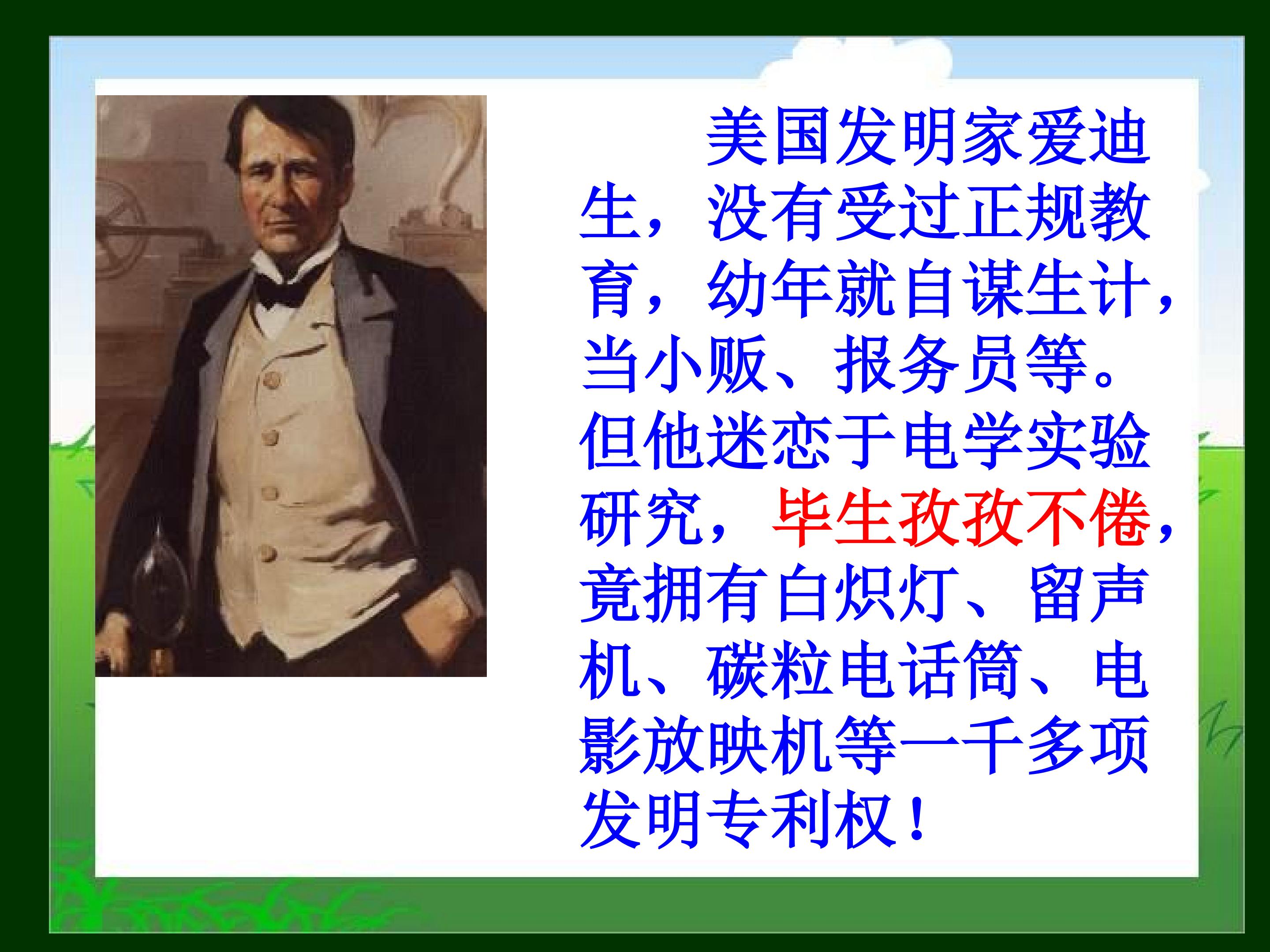 美国发明家爱迪生，没有受过正规教育，幼年就自谋生计，当小贩、报务员等。但他迷恋于电学实验研究，毕生孜孜不倦，竟拥有白炽灯、留声机、碳粒电话筒、电影放映机等一千多项发明专利权！